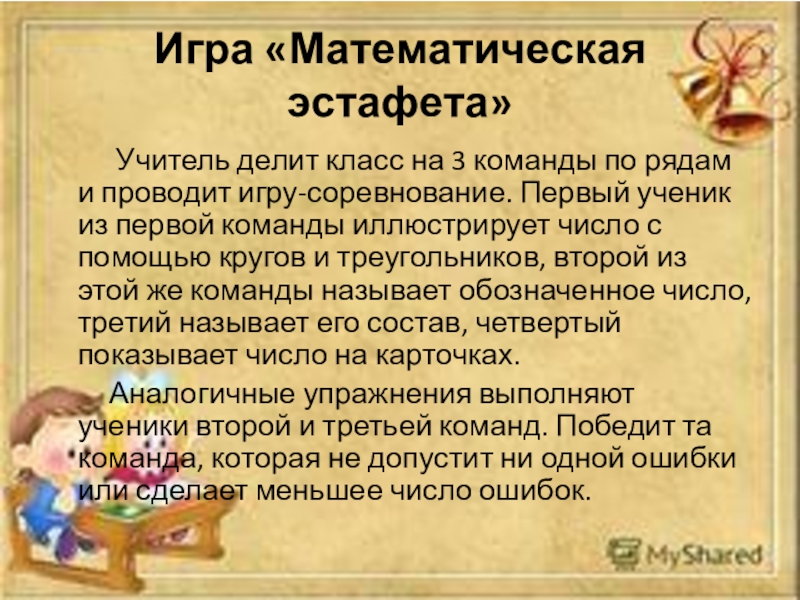 Игра «Математическая эстафета»

Учитель делит класс на 3 команды по рядам и проводит игру-соревнование. Первый ученик из первой команды иллюстрирует число с помощью кругов и треугольников, второй из этой же команды называет обозначенное число, третий называет его состав, четвертый показывает число на карточках.

Аналогичные упражнения выполняют ученики второй и третьей команд. Победит та команда, которая не допустит ни одной ошибки или сделает меньшее число ошибок.

MyShared